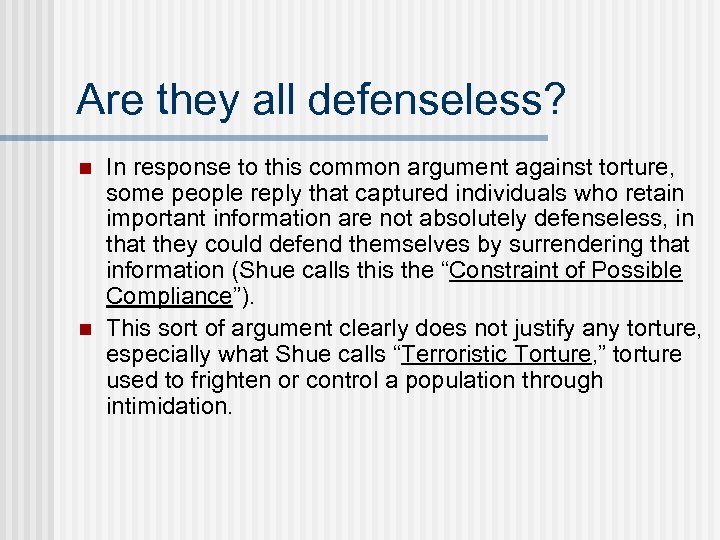 Are they all defenseless?

In response to this common argument against torture, some people reply that captured individuals who retain important information are not absolutely defenseless, in that they could defend themselves by surrendering that information (Shue calls this the “Constraint of Possible Compliance”).

This sort of argument clearly does not justify any torture, especially what Shue calls “Terroristic Torture,” torture used to frighten or control a population through intimidation.